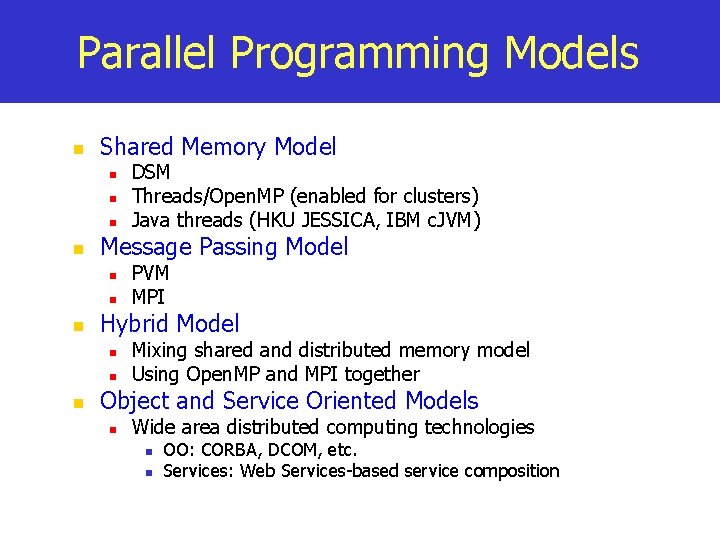 Parallel Programming Models

- Shared Memory Model
  - DSM
  - Threads/OpenMP (enabled for clusters)
  - Java threads (HKU JESSICA, IBM cJVM)
- Message Passing Model
  - PVM
  - MPI
- Hybrid Model
  - Mixing shared and distributed memory model
  - Using OpenMP and MPI together
- Object and Service Oriented Models
  - Wide area distributed computing technologies
    - OO: CORBA, DCOM, etc.
    - Services: Web Services-based service composition